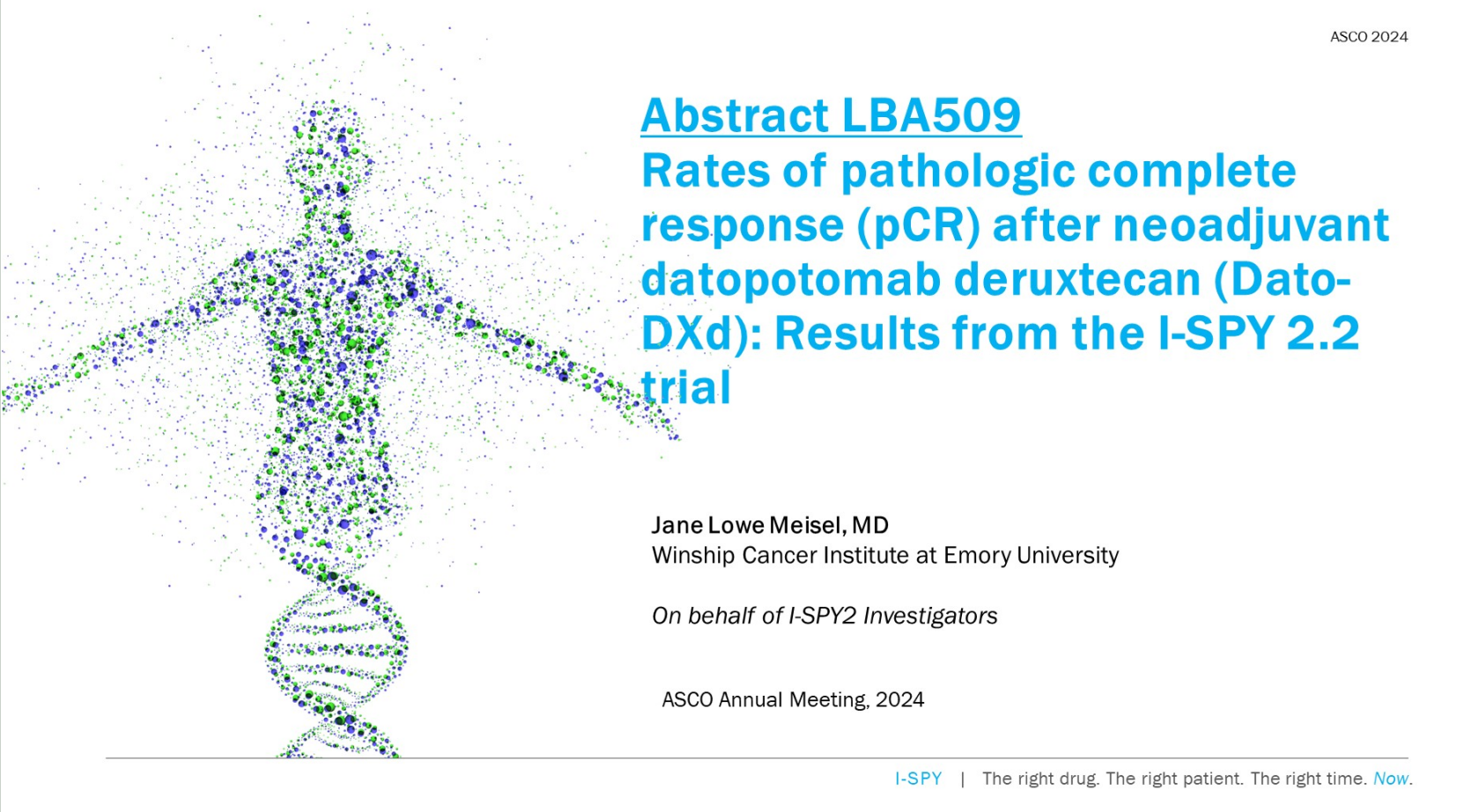 ASCO 2024

Abstract LBA509
Rates of pathologic complete response (pCR) after neoadjuvant datopotomab deruxtecan (Dato-DXd): Results from the I-SPY 2.2 trial

Jane Lowe Meisel, MD
Winship Cancer Institute at Emory University

On behalf of I-SPY2 Investigators

ASCO Annual Meeting, 2024

I-SPY | The right drug. The right patient. The right time. Now.